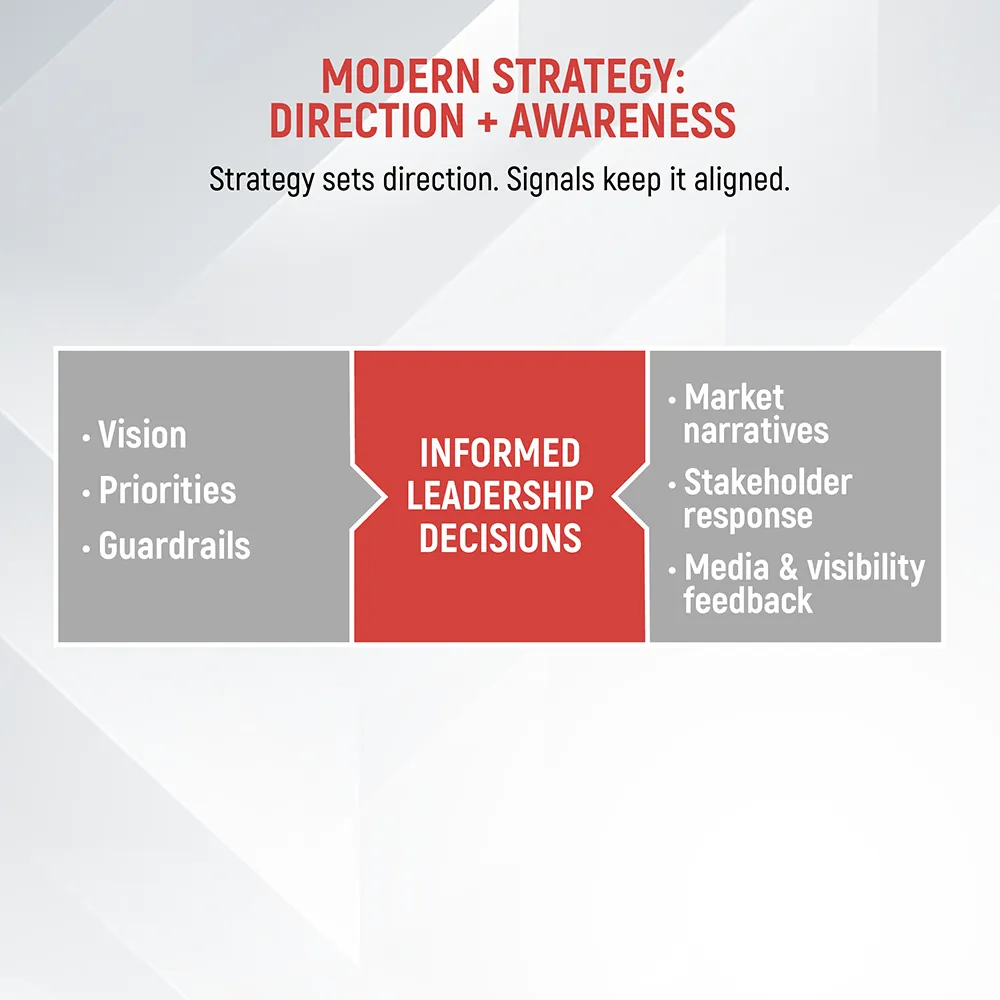 MODERN STRATEGY:
DIRECTION + AWARENESS

Strategy sets direction. Signals keep it aligned.

• Vision
• Priorities
• Guardrails

INFORMED LEADERSHIP DECISIONS

• Market narratives
• Stakeholder response
• Media & visibility feedback